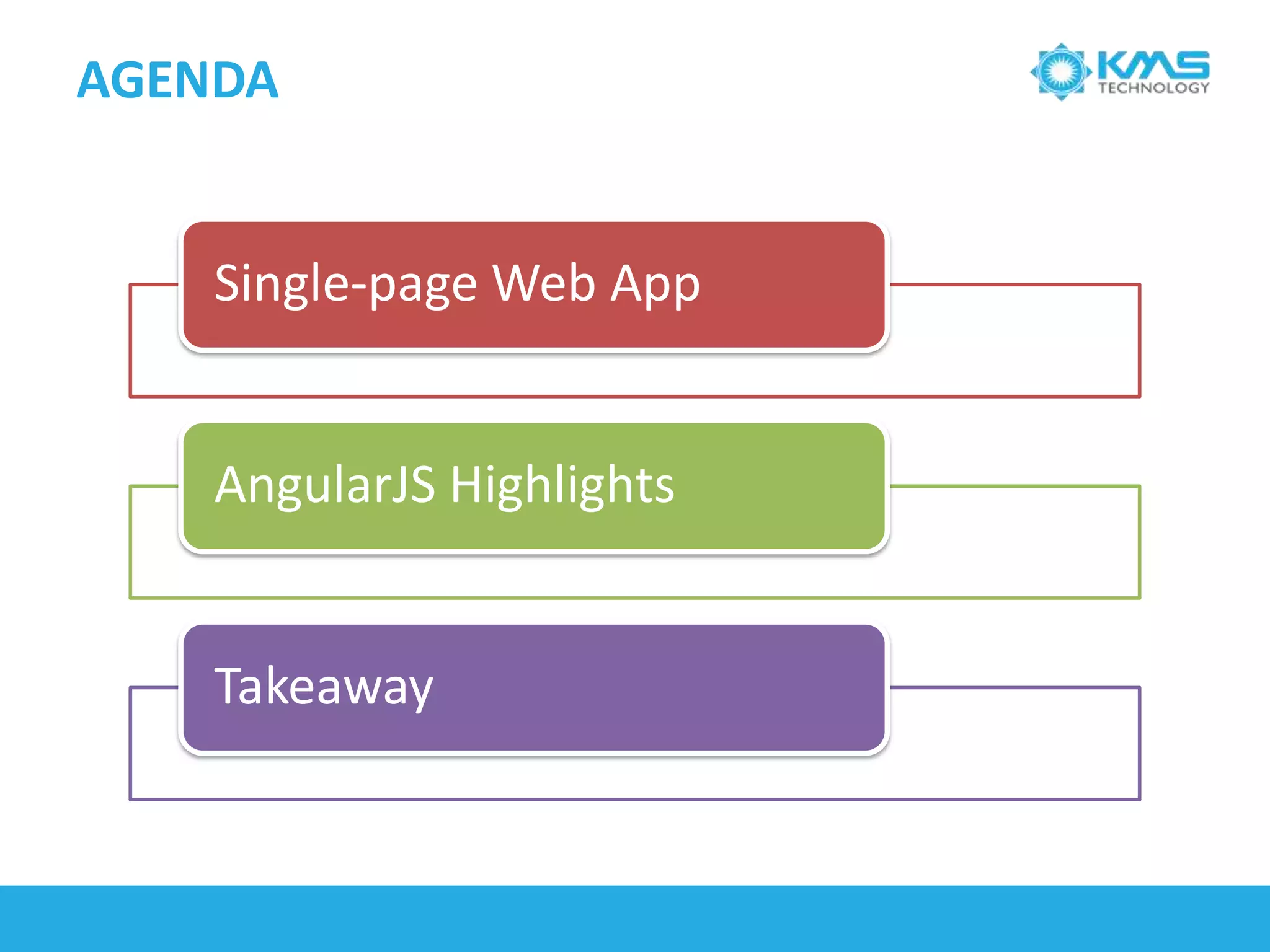 AGENDA

KMS TECHNOLOGY

Single-page Web App

AngularJS Highlights

Takeaway